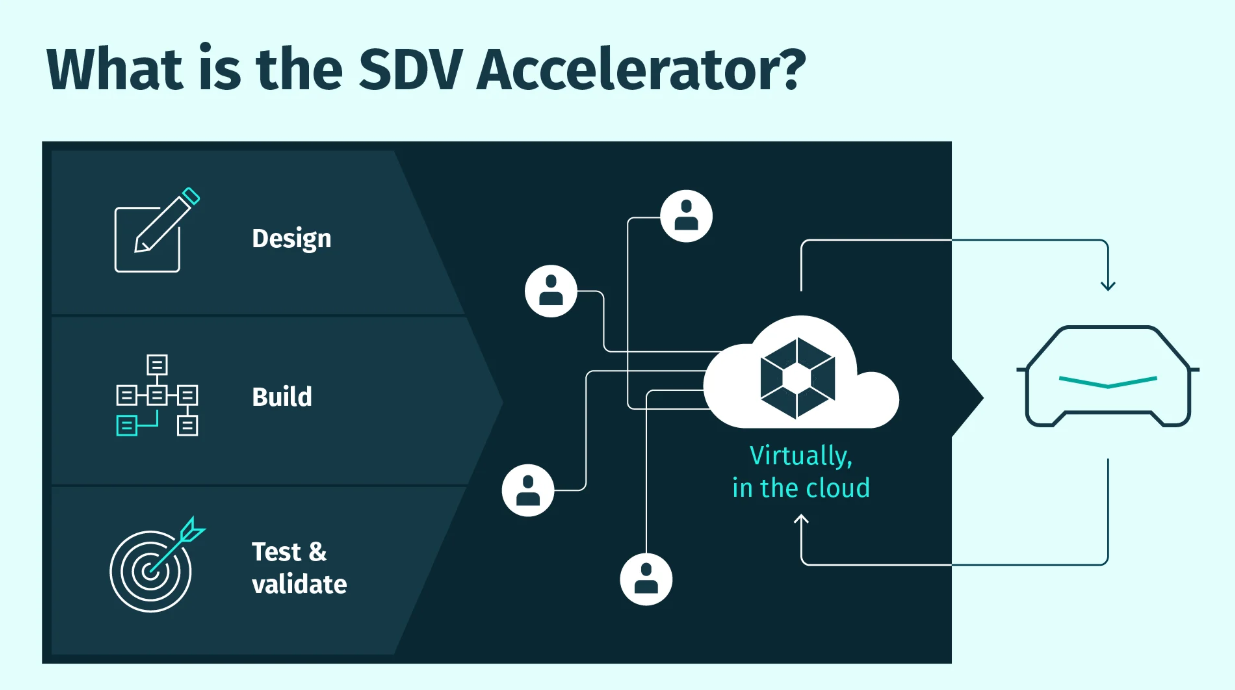 What is the SDV Accelerator?

Design

Build

Test & validate

Virtually, in the cloud